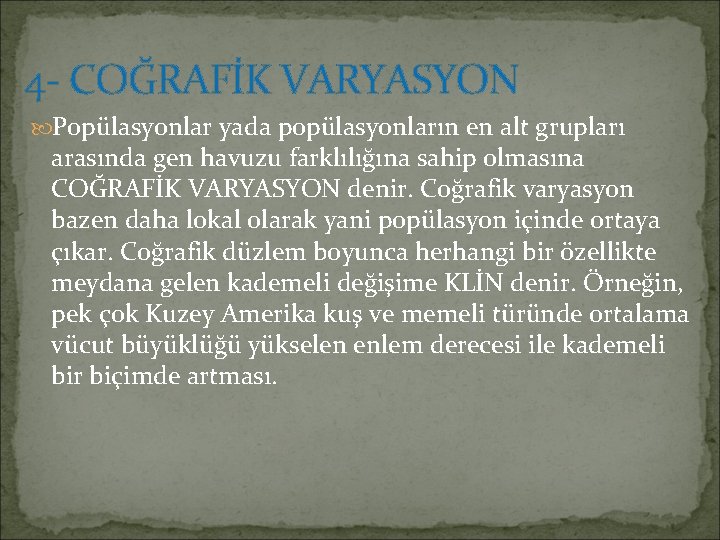 4- COĞRAFİK VARYASYON

Popülasyonlar yada popülasyonların en alt grupları arasında gen havuzu farklılığına sahip olmasına COĞRAFİK VARYASYON denir. Coğrafik varyasyon bazen daha lokal olarak yani popülasyon içinde ortaya çıkar. Coğrafik düzlem boyunca herhangi bir özellikte meydana gelen kademeli değişime KLİN denir. Örneğin, pek çok Kuzey Amerika kuş ve memeli türünde ortalama vücut büyüklüğü yükselen enlem derecesi ile kademeli bir biçimde artması.